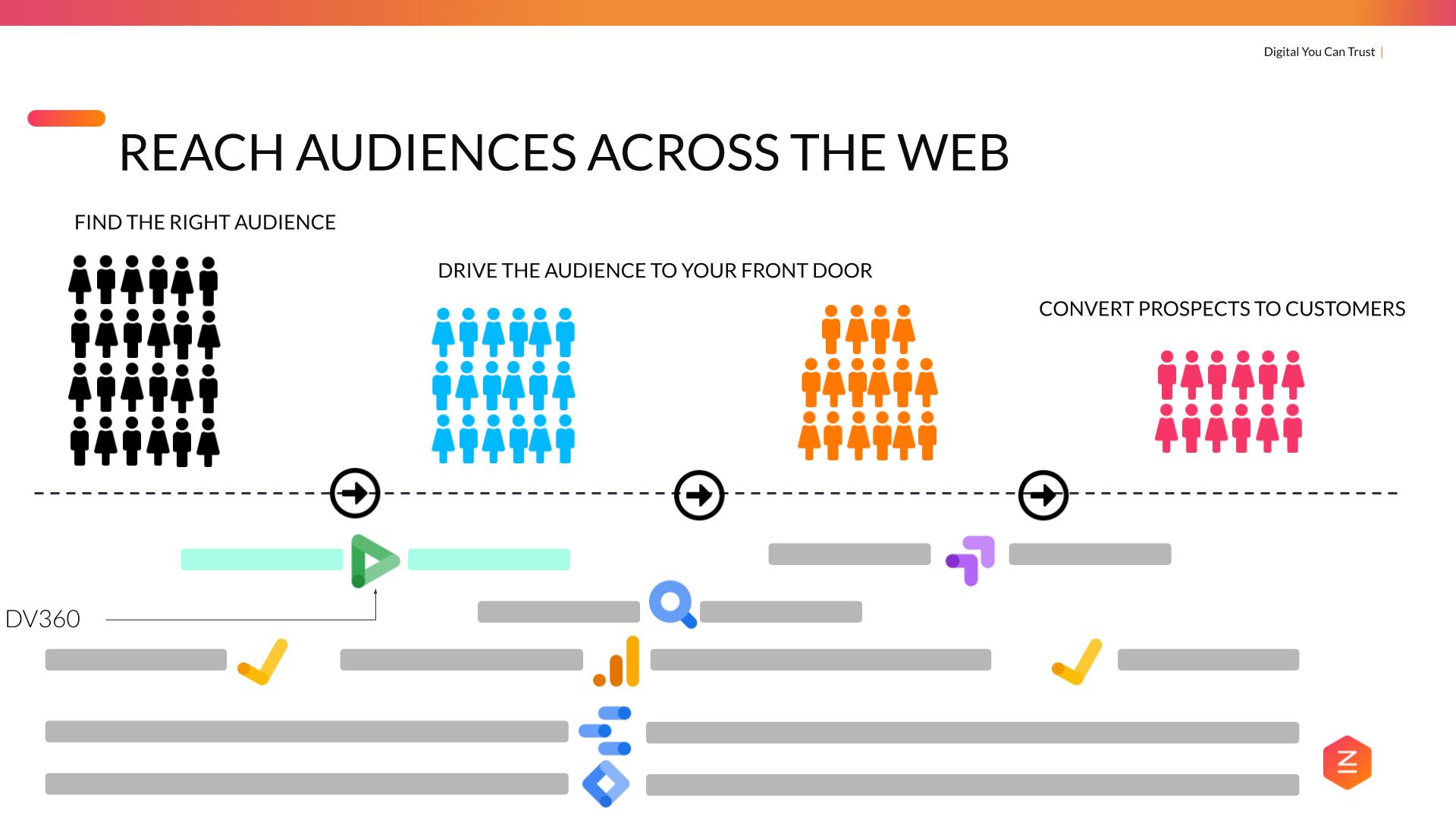 Digital You Can Trust |

REACH AUDIENCES ACROSS THE WEB

FIND THE RIGHT AUDIENCE

DRIVE THE AUDIENCE TO YOUR FRONT DOOR

CONVERT PROSPECTS TO CUSTOMERS

DV360